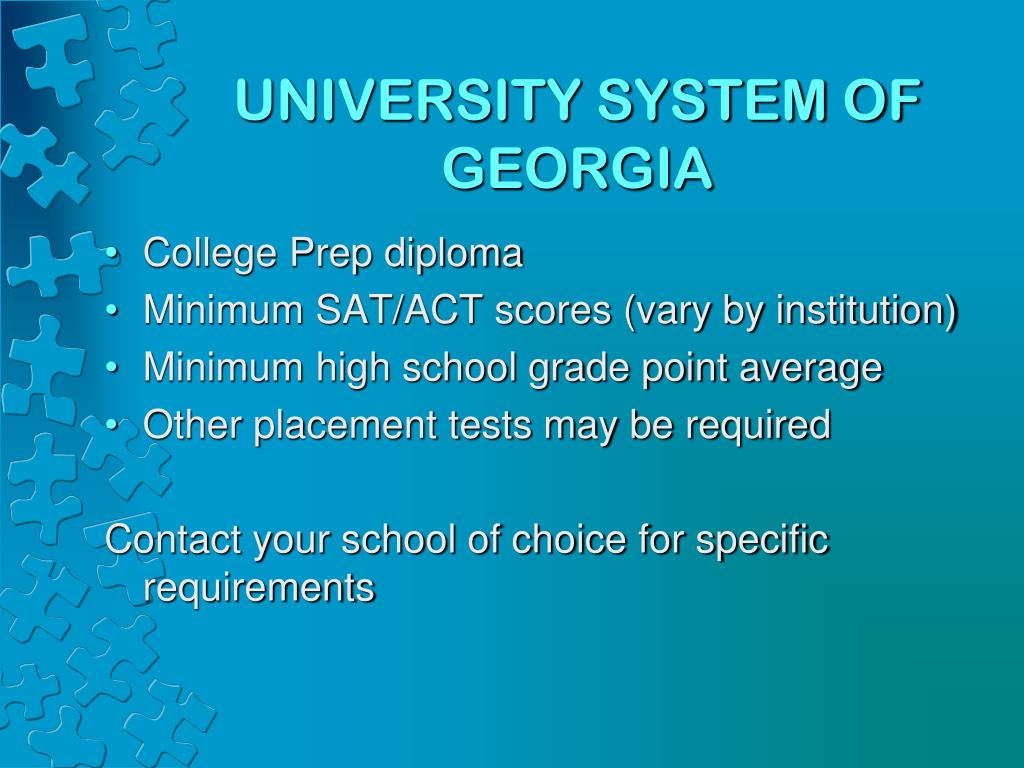 UNIVERSITY SYSTEM OF GEORGIA

• College Prep diploma
• Minimum SAT/ACT scores (vary by institution)
• Minimum high school grade point average
• Other placement tests may be required

Contact your school of choice for specific requirements